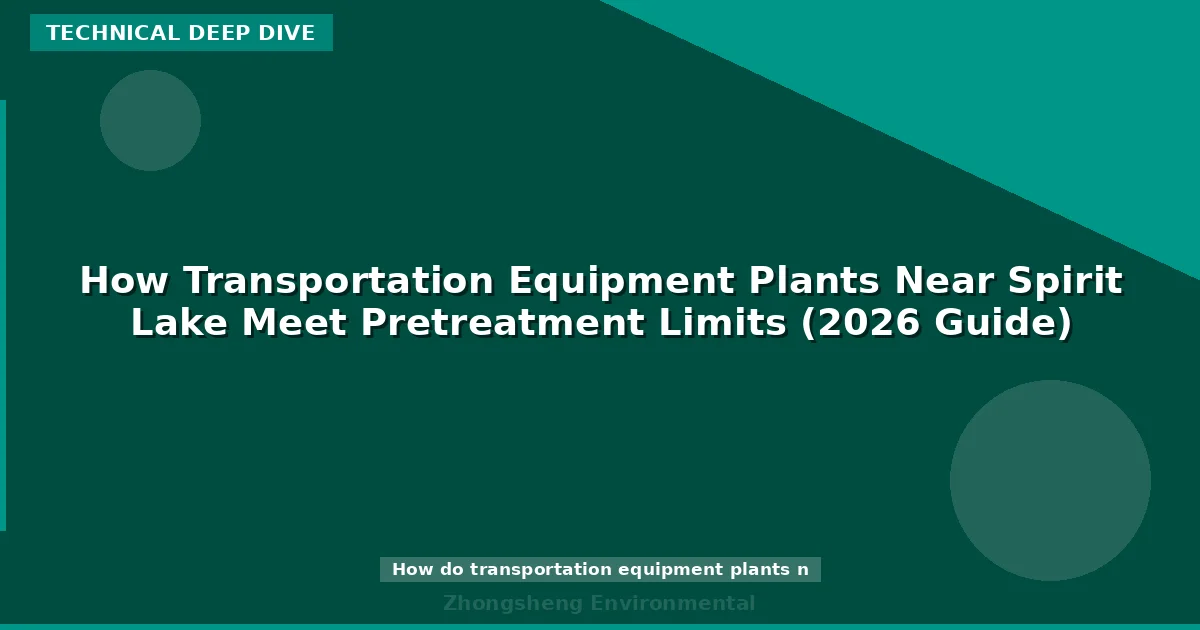 TECHNICAL DEEP DIVE

How Transportation Equipment Plants Near Spirit Lake Meet Pretreatment Limits (2026 Guide)

How do transportation equipment plants n

Zhongsheng Environmental